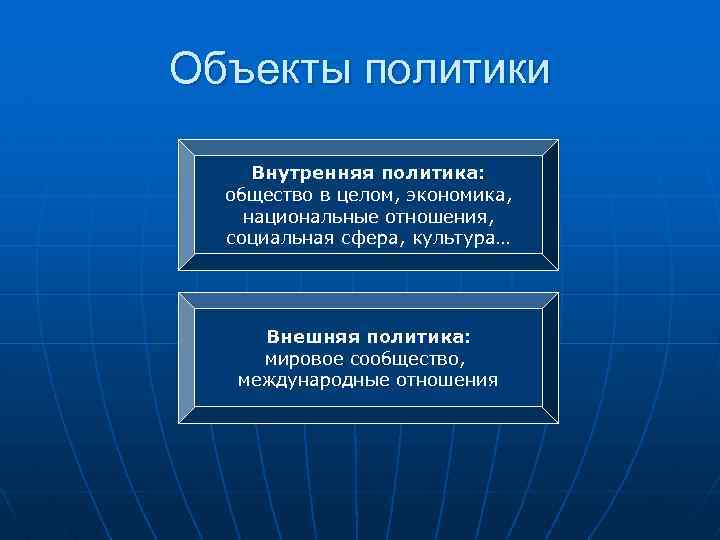 Объекты политики

Внутренняя политика:
общество в целом, экономика, национальные отношения, социальная сфера, культура…

Внешняя политика:
мировое сообщество, международные отношения